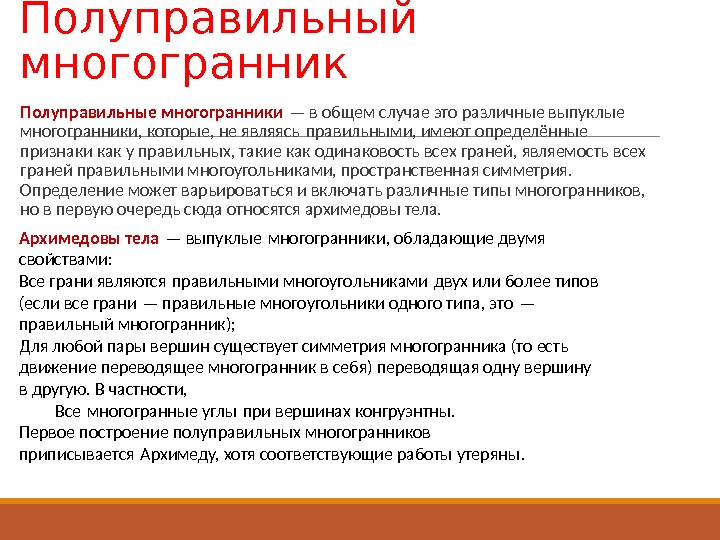 Полуправильный многогранник

Полуправильные многогранники — в общем случае это различные выпуклые многогранники, которые, не являясь правильными, имеют определённые признаки как у правильных, такие как одинаковость всех граней, являемость всех граней правильными многоугольниками, пространственная симметрия. Определение может варьироваться и включать различные типы многогранников, но в первую очередь сюда относятся архимедовы тела.

Архимедовы тела — выпуклые многогранники, обладающие двумя свойствами:
Все грани являются правильными многоугольниками двух или более типов (если все грани — правильные многоугольники одного типа, это — правильный многогранник);
Для любой пары вершин существует симметрия многогранника (то есть движение переводящее многогранник в себя) переводящая одну вершину в другую. В частности,
Все многогранные углы при вершинах конгруэнтны.
Первое построение полуправильных многогранников приписывается Архимеду, хотя соответствующие работы утеряны.